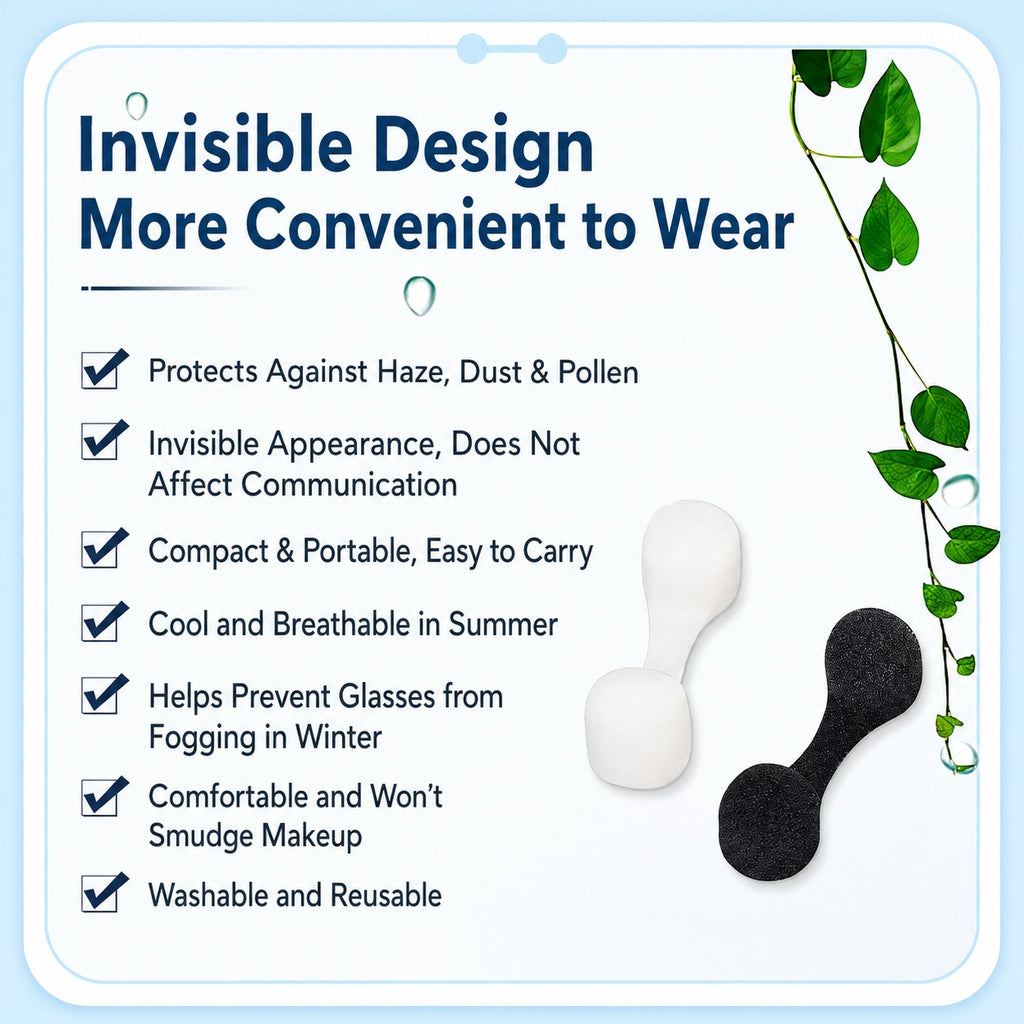 Invisible Design
More Convenient to Wear

Protects Against Haze, Dust & Pollen

Invisible Appearance, Does Not Affect Communication

Compact & Portable, Easy to Carry

Cool and Breathable in Summer

Helps Prevent Glasses from Fogging in Winter

Comfortable and Won't Smudge Makeup

Washable and Reusable